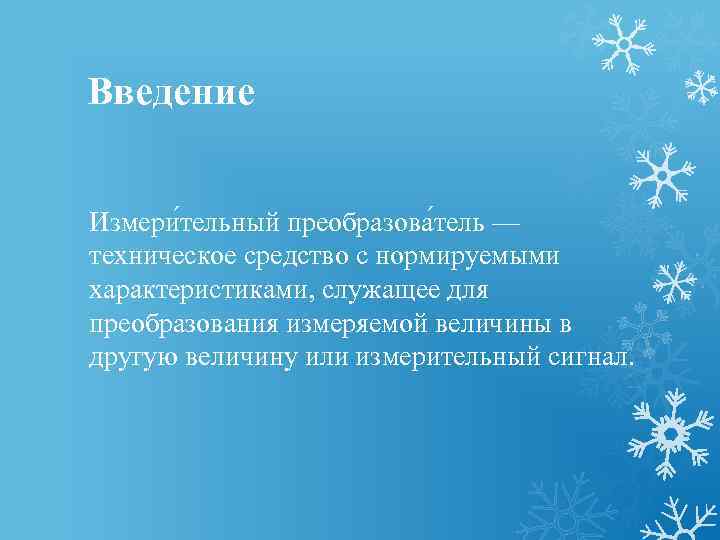 Введение

Измери́тельный преобразова́тель — техническое средство с нормируемыми характеристиками, служащее для преобразования измеряемой величины в другую величину или измерительный сигнал.